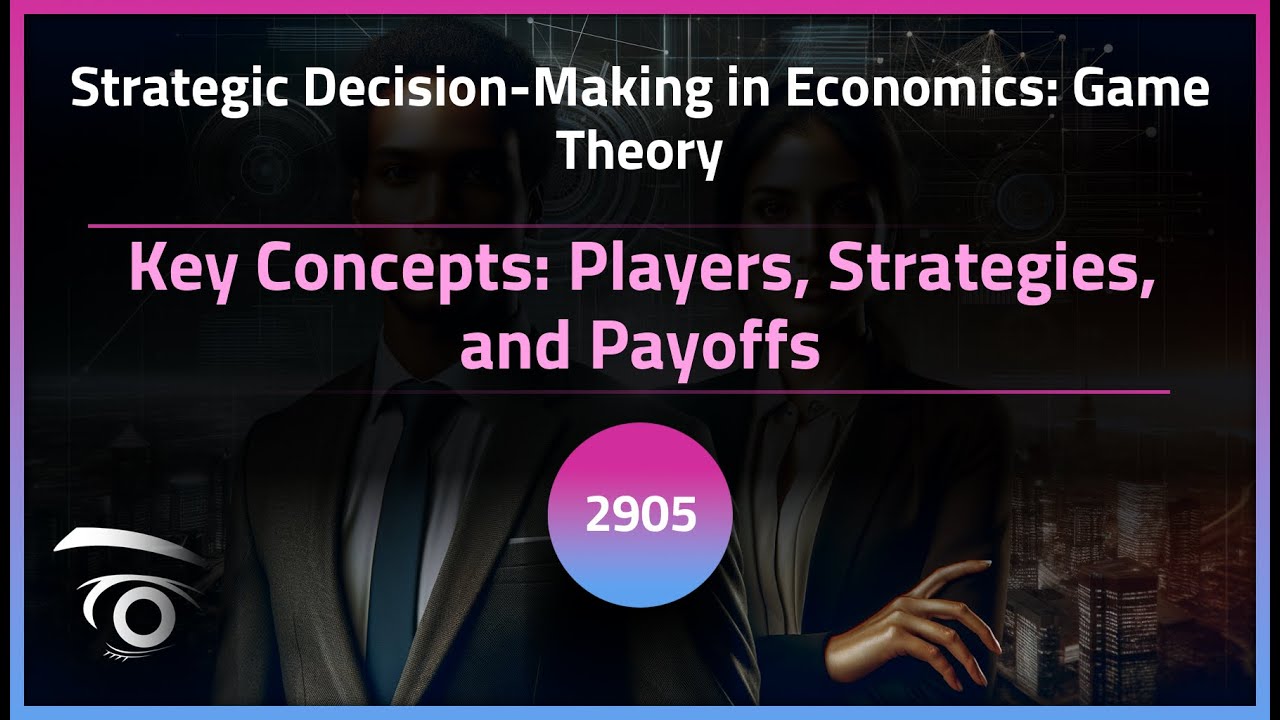 Strategic Decision-Making in Economics: Game Theory

Key Concepts: Players, Strategies, and Payoffs

2905